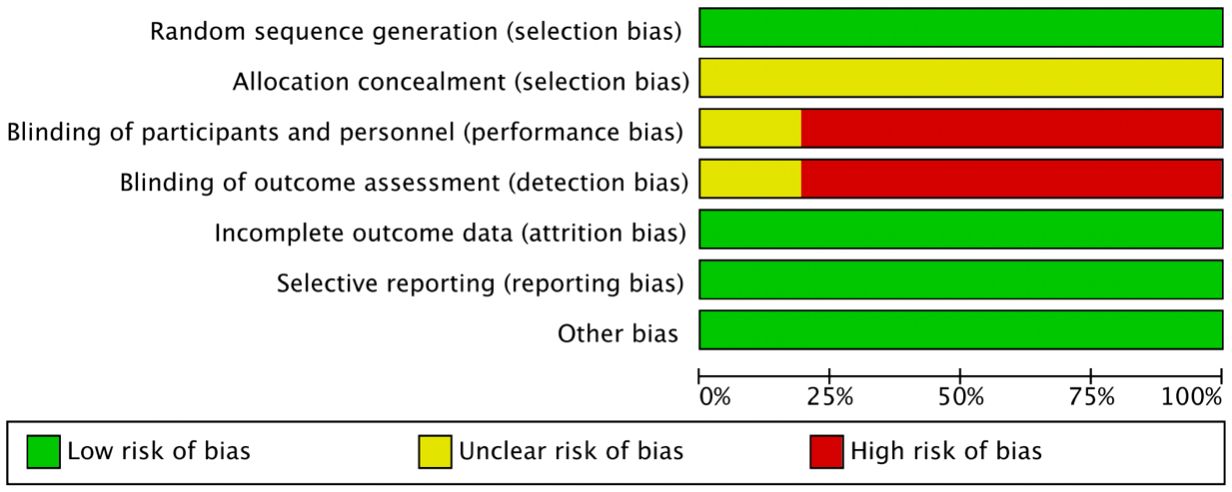 Random sequence generation (selection bias)
Allocation concealment (selection bias)
Blinding of participants and personnel (performance bias)
Blinding of outcome assessment (detection bias)
Incomplete outcome data (attrition bias)
Selective reporting (reporting bias)
Other bias

0% 25% 50% 75% 100%

Low risk of bias
Unclear risk of bias
High risk of bias